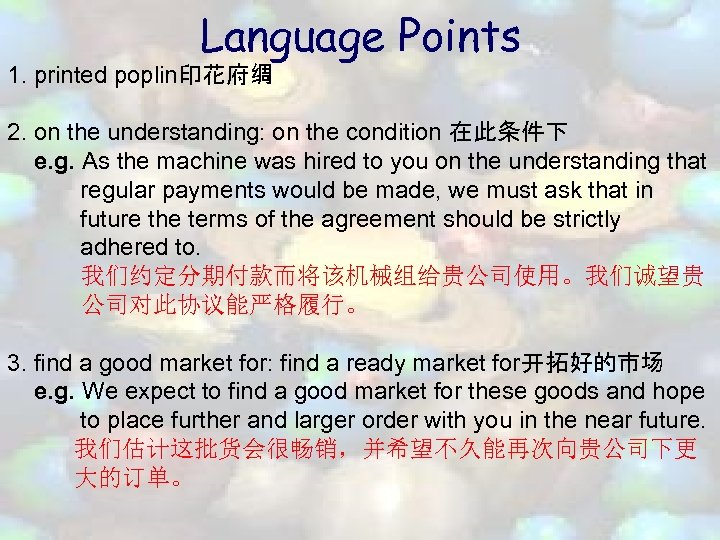 Language Points

1. printed poplin印花府绸

2. on the understanding: on the condition 在此条件下
e.g. As the machine was hired to you on the understanding that regular payments would be made, we must ask that in future the terms of the agreement should be strictly adhered to.
我们约定分期付款而将该机械组给贵公司使用。我们诚望贵公司对此协议能严格履行。

3. find a good market for: find a ready market for开拓好的市场
e.g. We expect to find a good market for these goods and hope to place further and larger order with you in the near future.
我们估计这批货会很畅销，并希望不久能再次向贵公司下更大的订单。